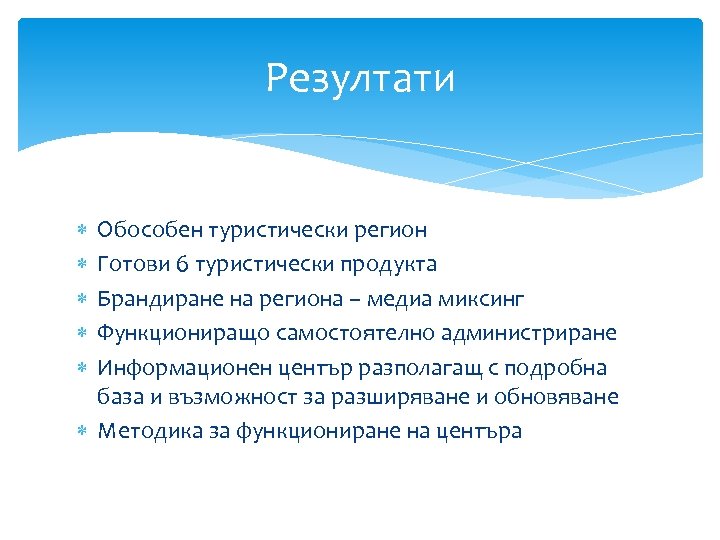 Резултати

* Обособен туристически регион
* Готови 6 туристически продукта
* Брандиране на региона – медиа миксинг
* Функциониращо самостоятелно администриране
* Информационен център разполагащ с подробна база и възможност за разширяване и обновяване
* Методика за функциониране на центъра